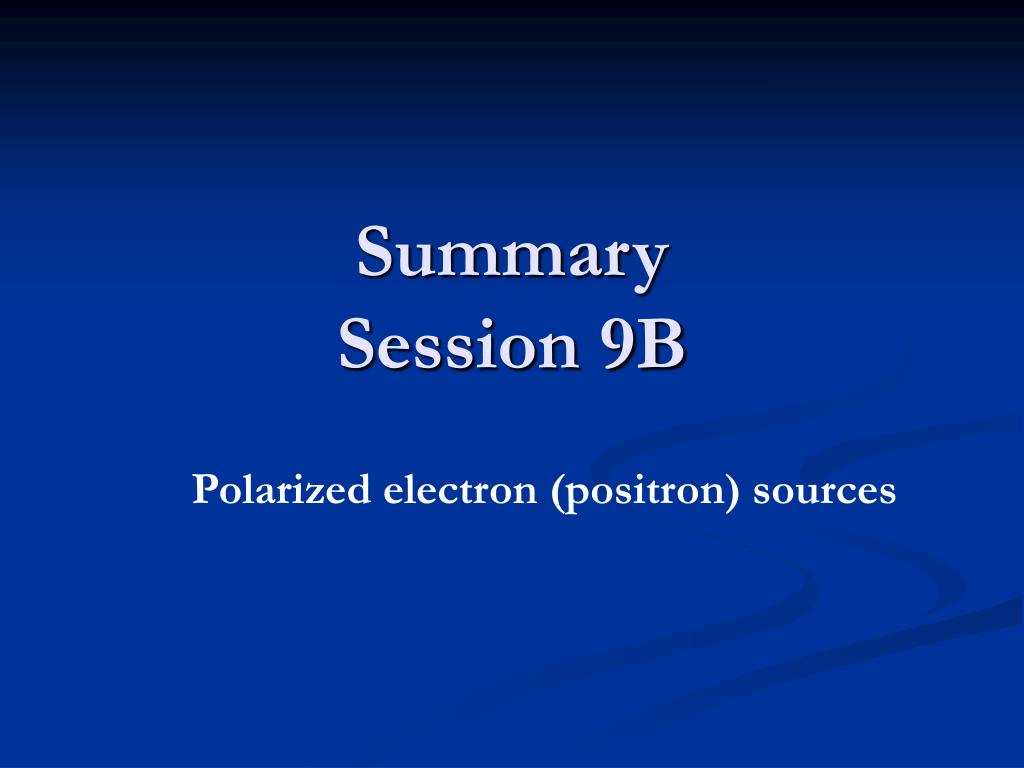 Summary
Session 9B

Polarized electron (positron) sources